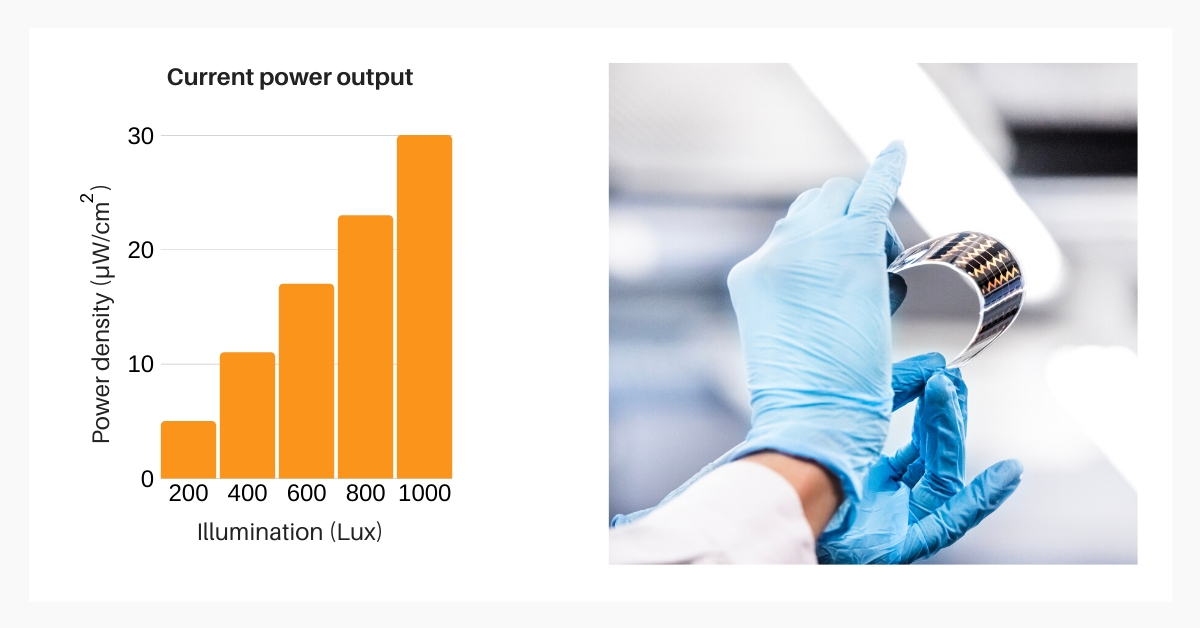 Current power output

Power density ($\mu W/cm^2$)

30
20
10
0

200 400 600 800 1000

Illumination (Lux)